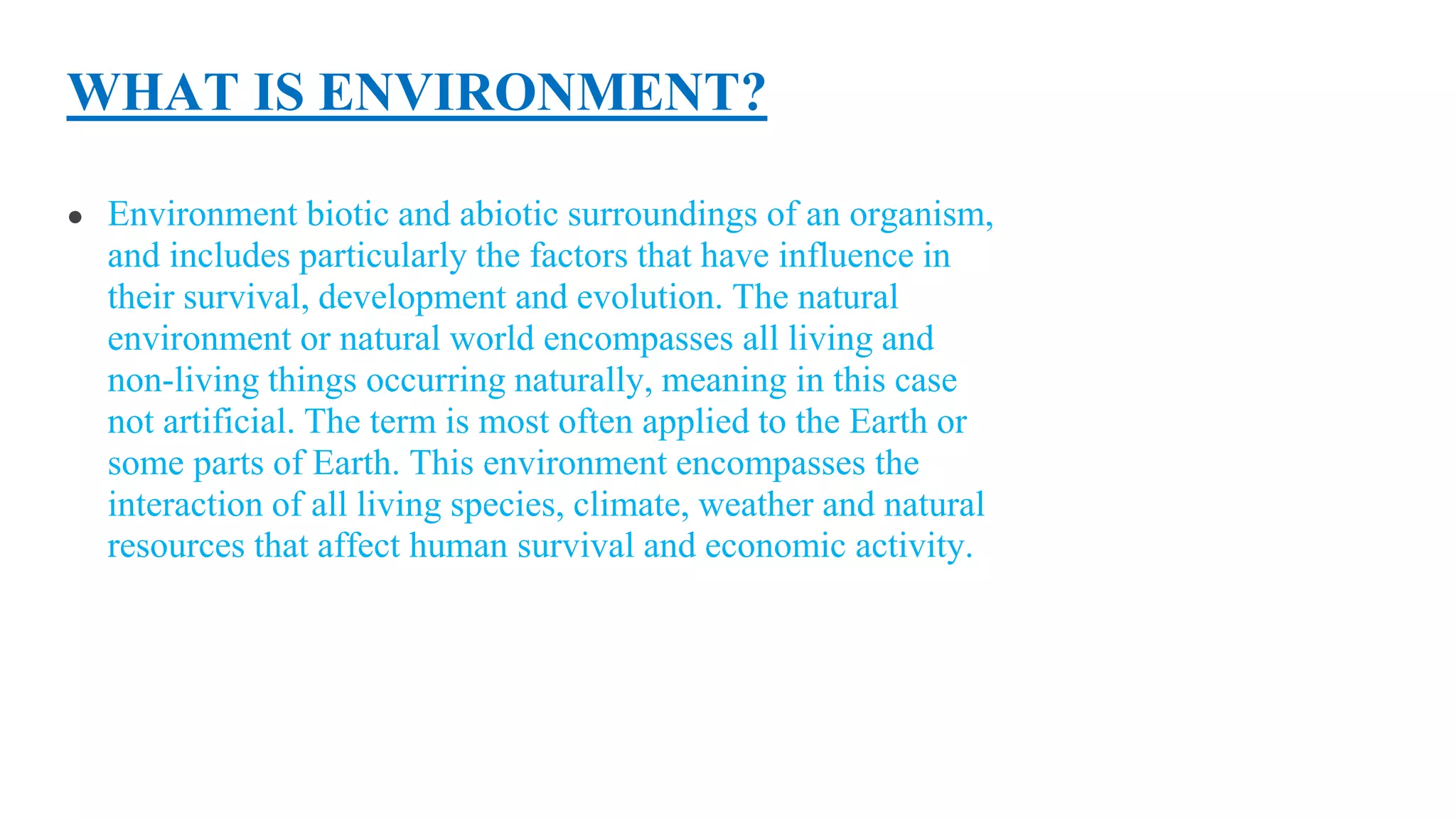 WHAT IS ENVIRONMENT?

• Environment biotic and abiotic surroundings of an organism, and includes particularly the factors that have influence in their survival, development and evolution. The natural environment or natural world encompasses all living and non-living things occurring naturally, meaning in this case not artificial. The term is most often applied to the Earth or some parts of Earth. This environment encompasses the interaction of all living species, climate, weather and natural resources that affect human survival and economic activity.